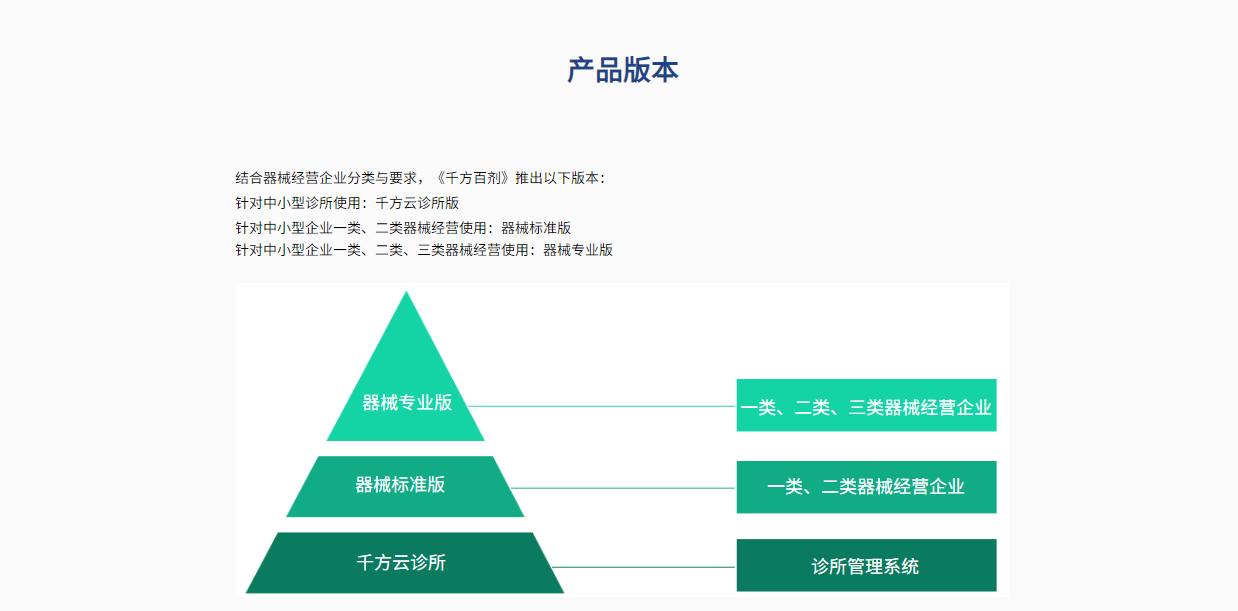 产品版本

结合器械经营企业分类与要求，《千方百剂》推出以下版本：
针对中小型诊所使用：千方云诊所版
针对中小型企业一类、二类器械经营使用：器械标准版
针对中小型企业一类、二类、三类器械经营使用：器械专业版

器械专业版
一类、二类、三类器械经营企业
器械标准版
一类、二类器械经营企业
千方云诊所
诊所管理系统